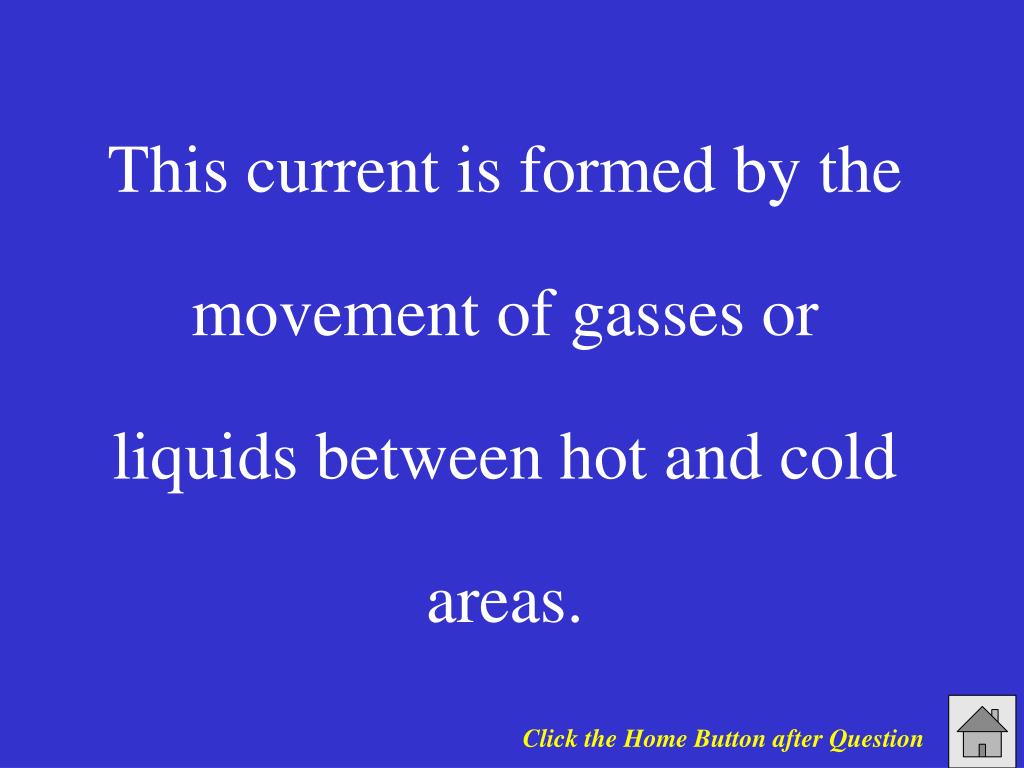 This current is formed by the movement of gasses or liquids between hot and cold areas.

Click the Home Button after Question